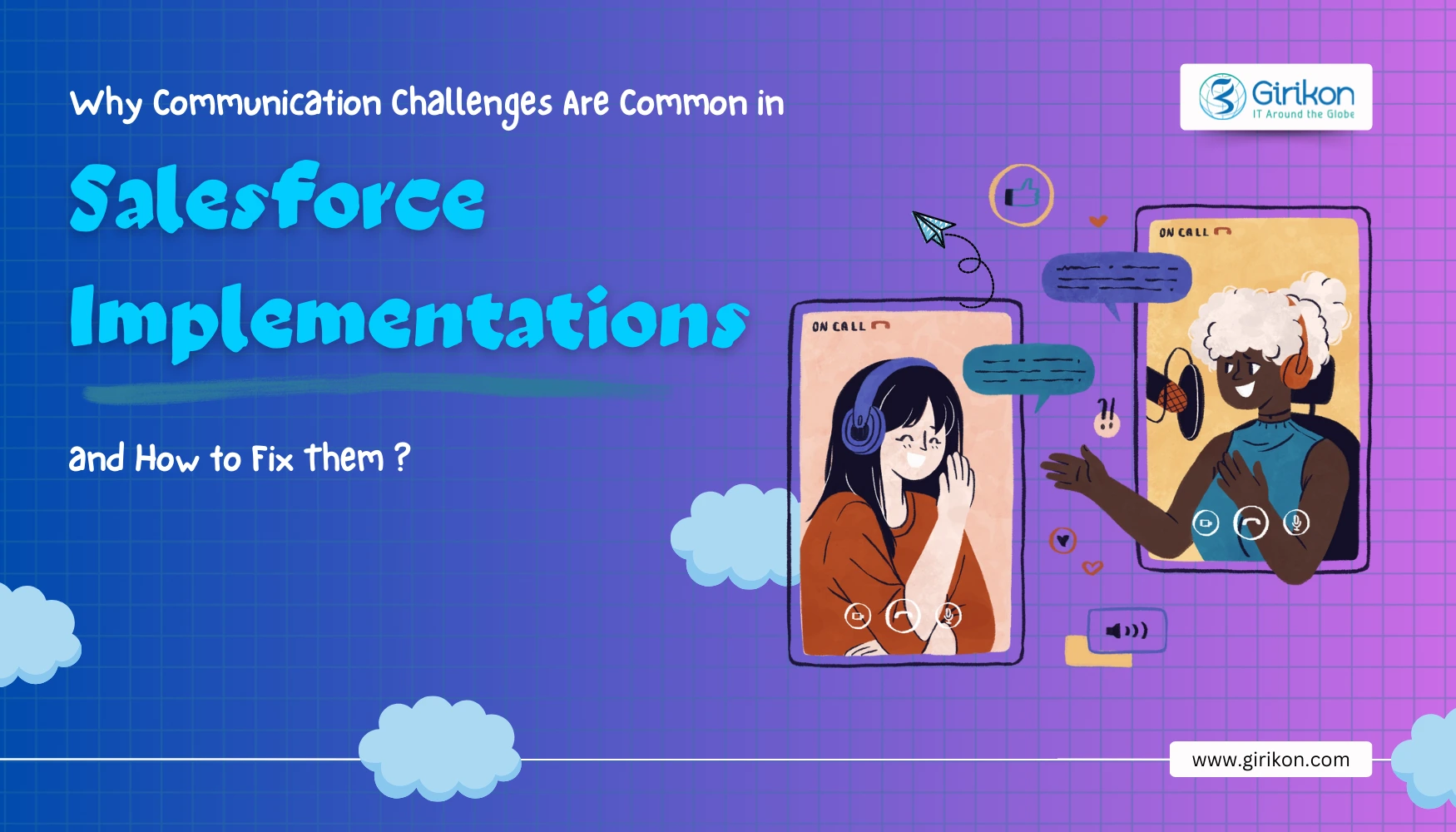 Why Communication Challenges Are Common in

Salesforce Implementations

and How to Fix Them ?

Girikon
IT Around the Globe

ON CALL

ON CALL

www.girikon.com